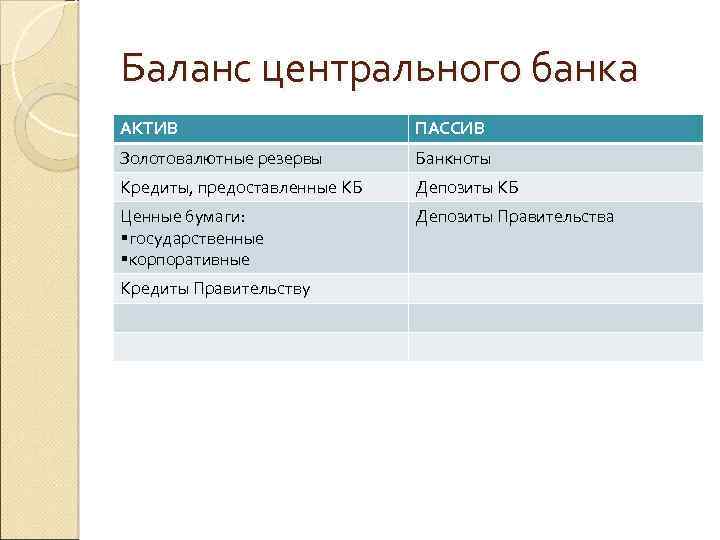 Баланс центрального банка

| АКТИВ | ПАССИВ |
|---|---|
| Золотовалютные резервы | Банкноты |
| Кредиты, предоставленные КБ | Депозиты КБ |
| Ценные бумаги: ▪государственные ▪корпоративные | Депозиты Правительства |
| Кредиты Правительству | |
| | |
| | |